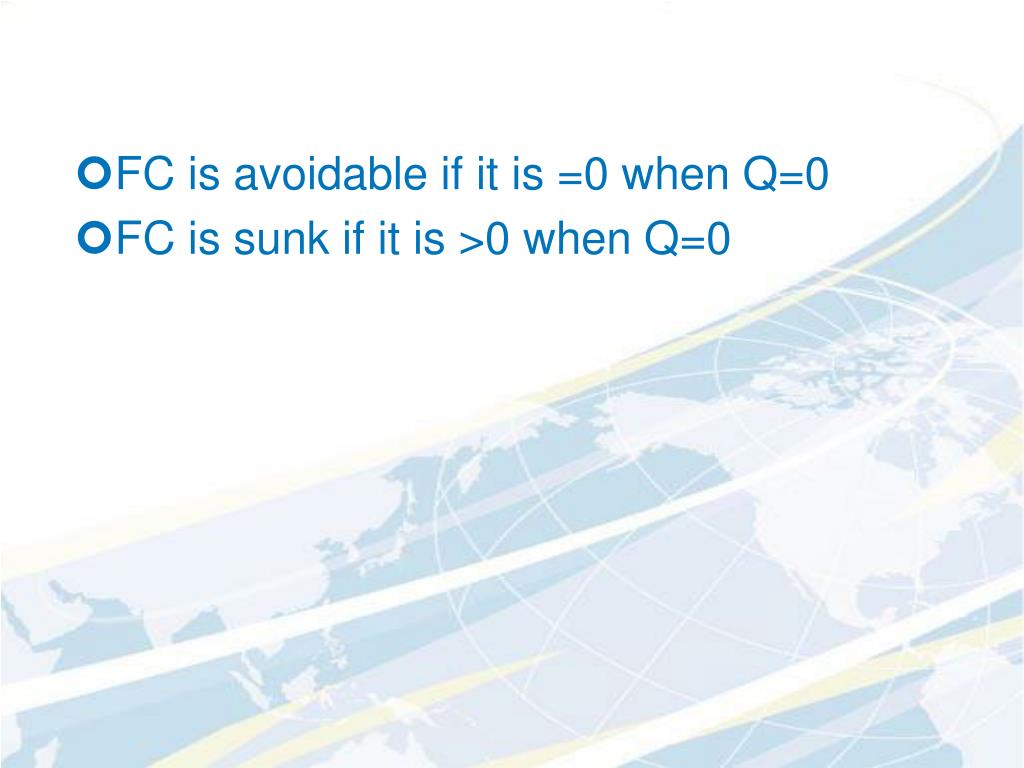 FC is avoidable if it is =0 when Q=0
FC is sunk if it is >0 when Q=0